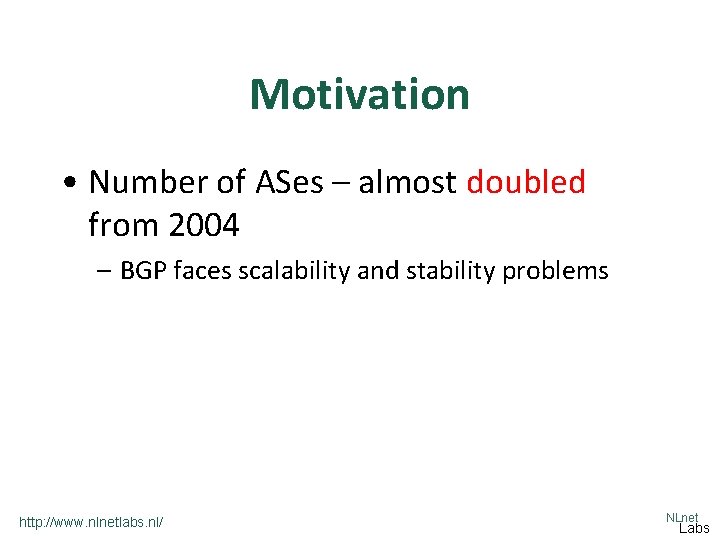 Motivation

• Number of ASes – almost doubled from 2004

– BGP faces scalability and stability problems

http://www.nlnetlabs.nl/

NLnet Labs